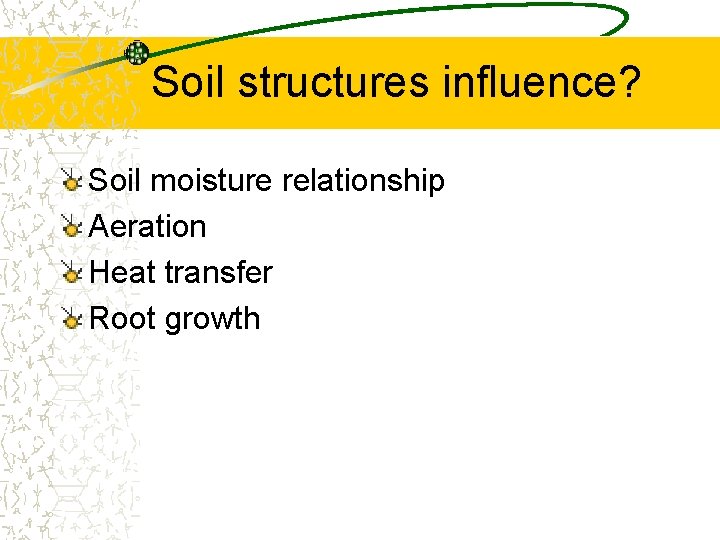 Soil structures influence?

Soil moisture relationship
Aeration
Heat transfer
Root growth